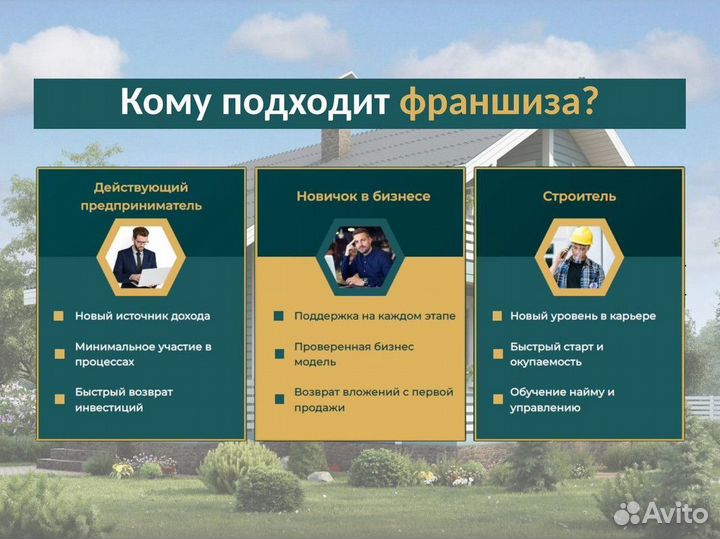 Кому подходит франшиза?

Действующий предприниматель

Новый источник дохода

Минимальное участие в процессах

Быстрый возврат инвестиций

Новичок в бизнесе

Поддержка на каждом этапе

Проверенная бизнес модель

Возврат вложений с первой продажи

Строитель

Новый уровень в карьере

Быстрый старт и окупаемость

Обучение найму и управлению

Avito